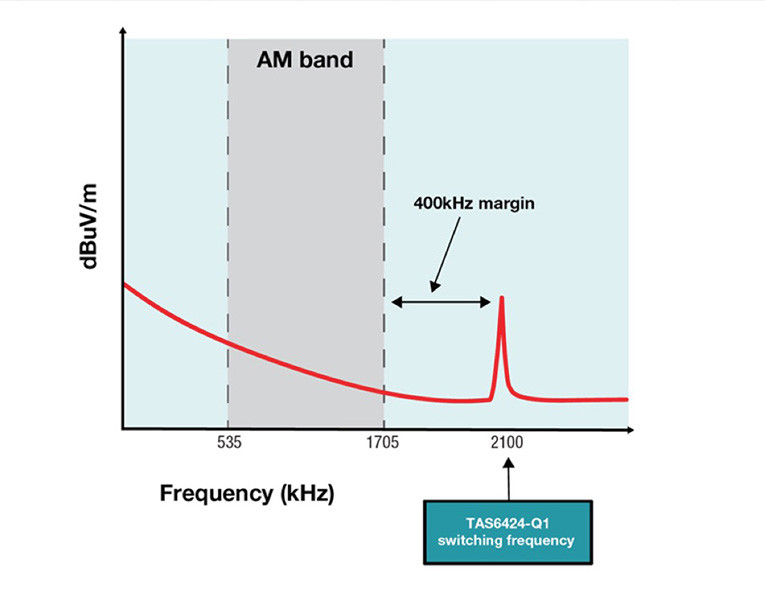 AM band

dBuV/m

400kHz margin

535

1705

2100

Frequency (kHz)

TAS6424-Q1
switching frequency